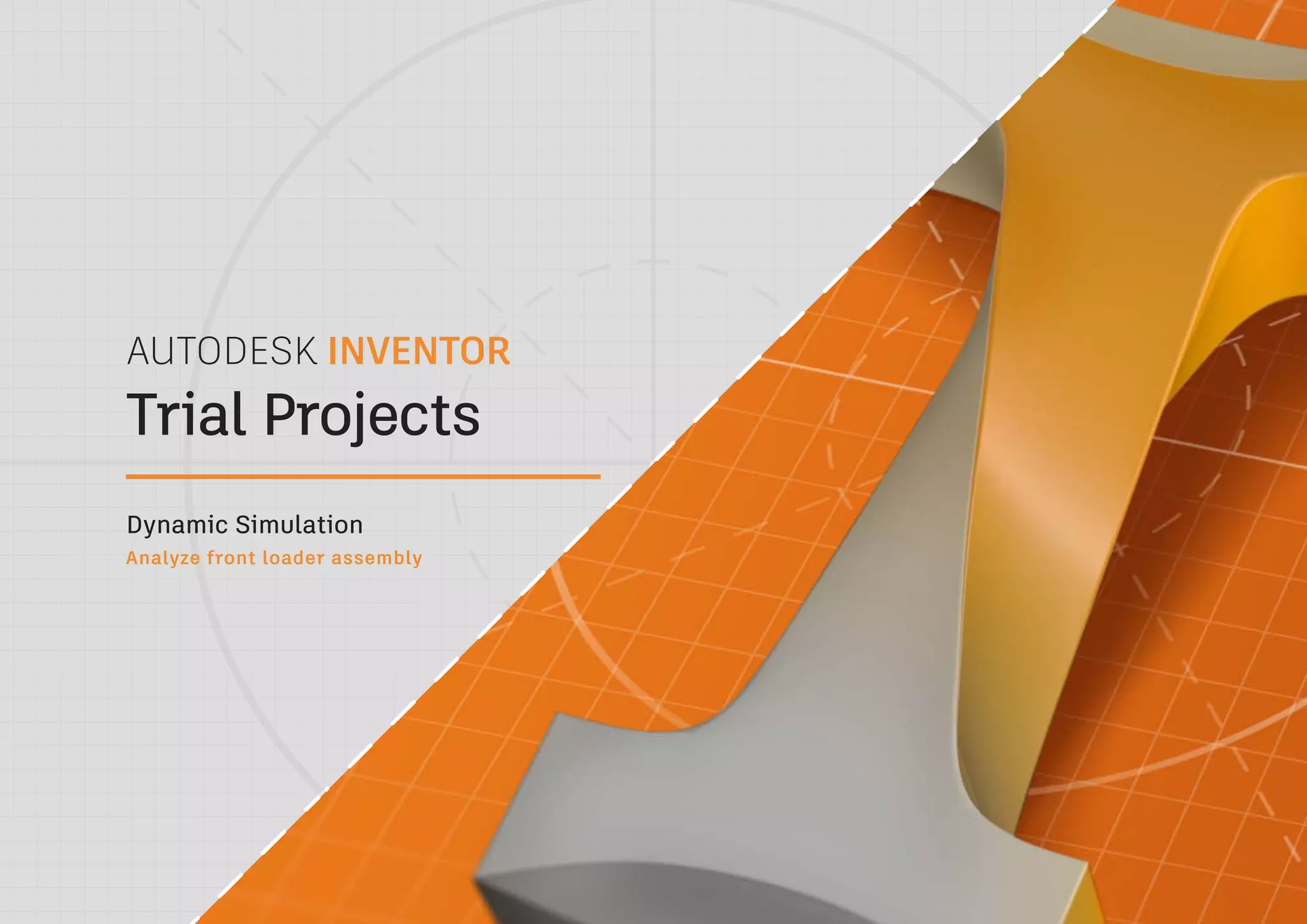 AUTODESK INVENTOR

Trial Projects

Dynamic Simulation

Analyze front loader assembly